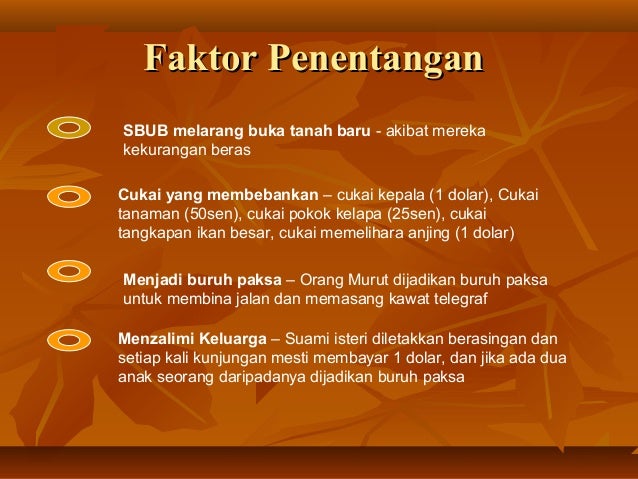 Faktor Penentangan

SBUB melarang buka tanah baru - akibat mereka kekurangan beras

Cukai yang membebankan – cukai kepala (1 dolar), Cukai tanaman (50sen), cukai pokok kelapa (25sen), cukai tangkapan ikan besar, cukai memelihara anjing (1 dolar)

Menjadi buruh paksa – Orang Murut dijadikan buruh paksa untuk membina jalan dan memasang kawat telegraf

Menzalimi Keluarga – Suami isteri diletakkan berasingan dan setiap kali kunjungan mesti membayar 1 dolar, dan jika ada dua anak seorang daripadanya dijadikan buruh paksa